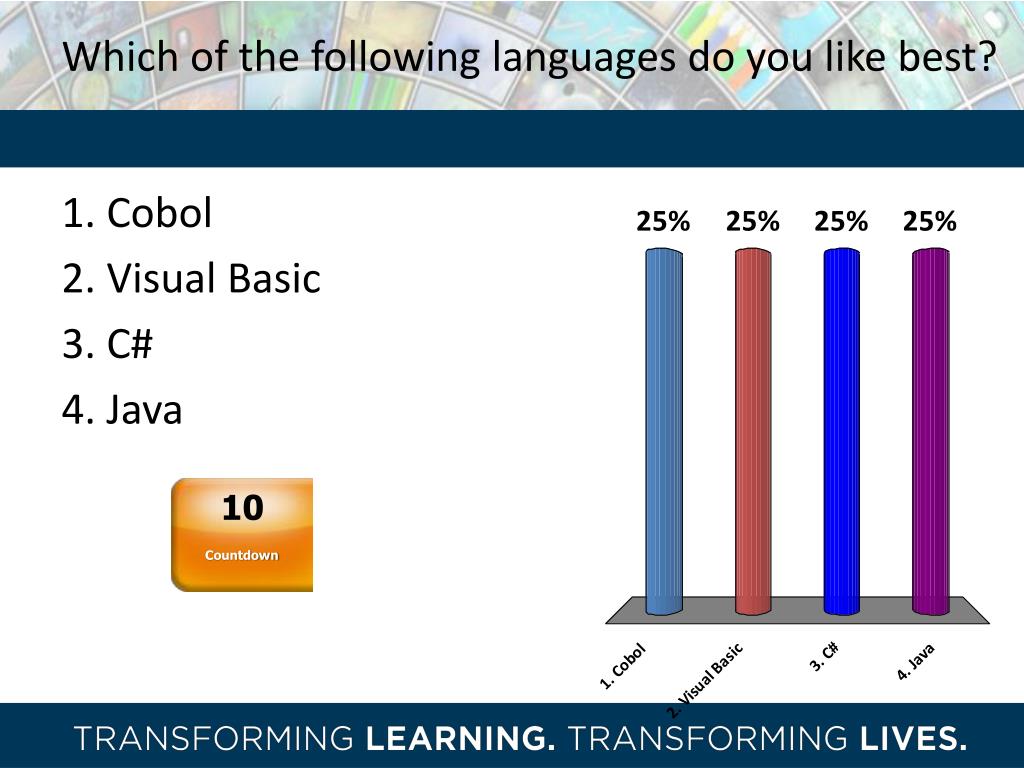 Which of the following languages do you like best?

1. Cobol
2. Visual Basic
3. C#
4. Java

10
Countdown

25% 25% 25% 25%

1. Cobol
2. Visual Basic
3. C#
4. Java

TRANSFORMING LEARNING. TRANSFORMING LIVES.